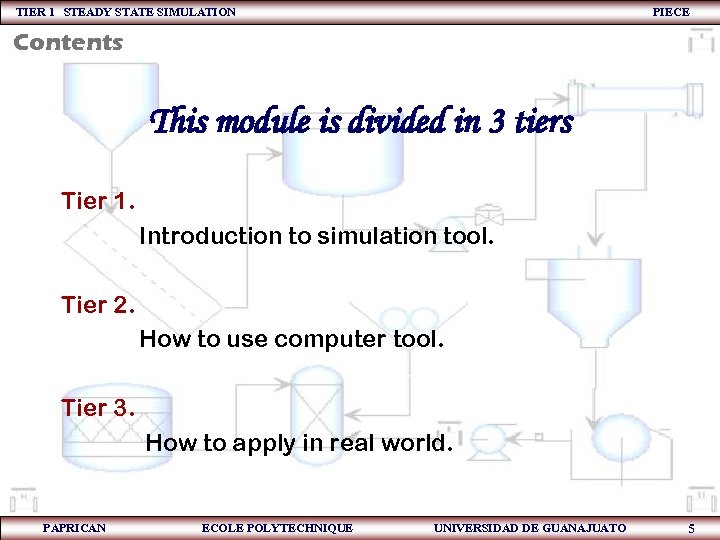 TIER 1 STEADY STATE SIMULATION PIECE

Contents

This module is divided in 3 tiers

Tier 1.

Introduction to simulation tool.

Tier 2.

How to use computer tool.

Tier 3.

How to apply in real world.

PAPRICAN ECOLE POLYTECHNIQUE UNIVERSIDAD DE GUANAJUATO 5